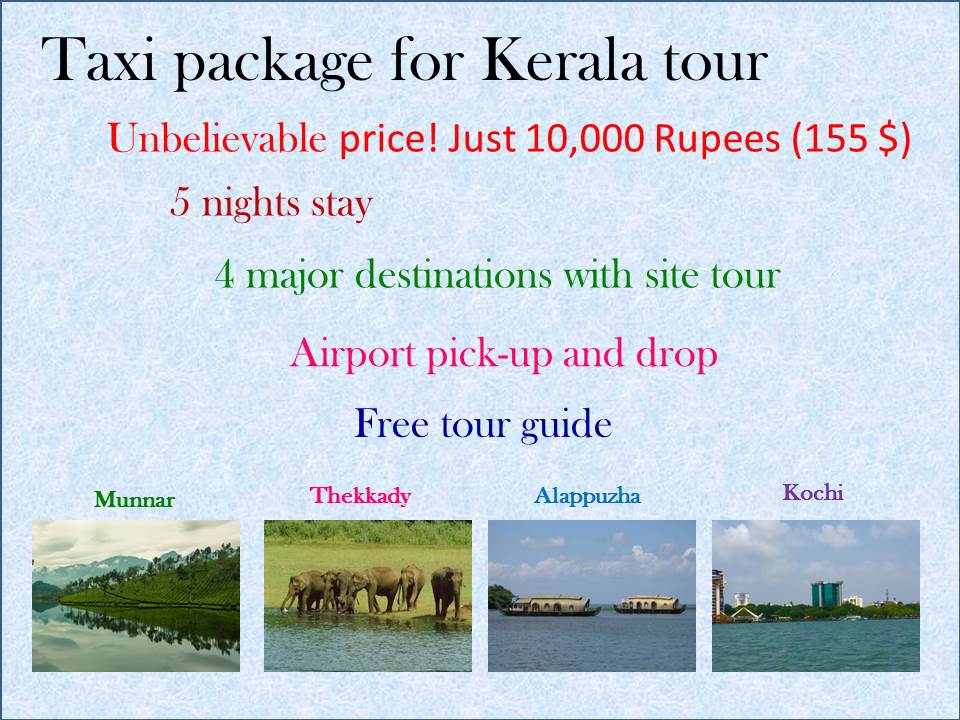 Taxi package for Kerala tour

Unbelievable price! Just 10,000 Rupees (155 $)

5 nights stay

4 major destinations with site tour

Airport pick-up and drop

Free tour guide

Munnar

Thekkady

Alappuzha

Kochi